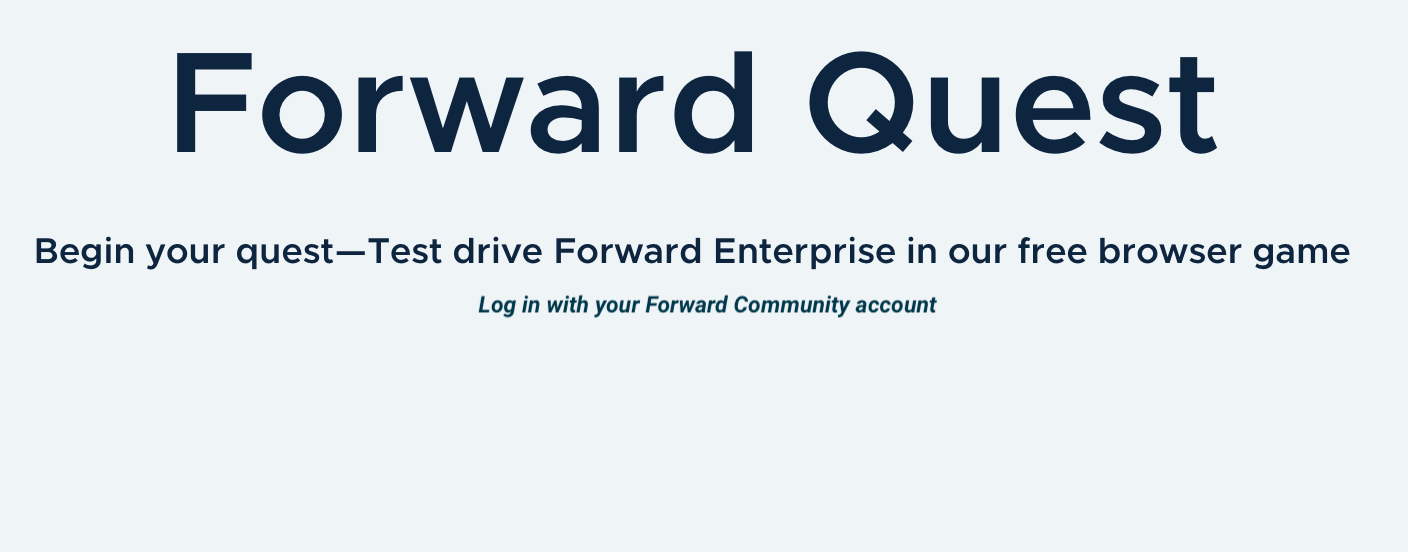 Forward Quest

Begin your quest—Test drive Forward Enterprise in our free browser game

Log in with your Forward Community account